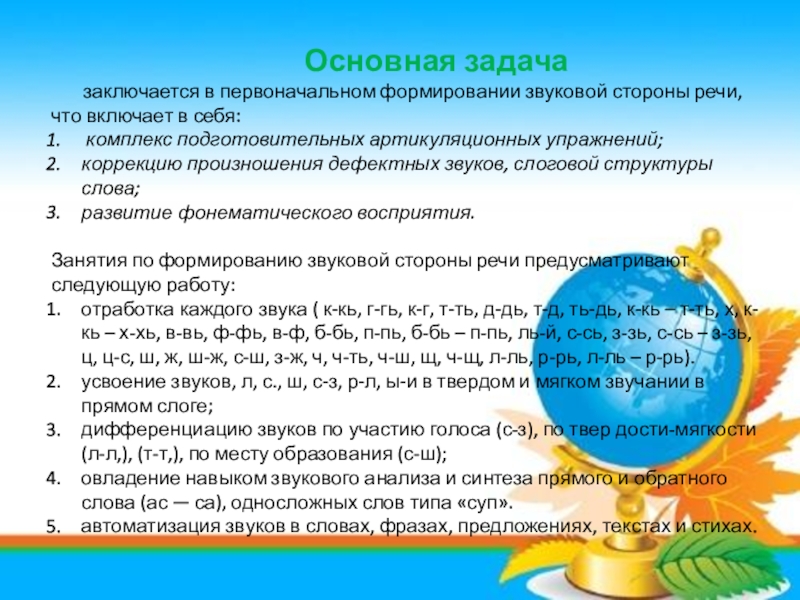 Основная задача

заключается в первоначальном формировании звуковой стороны речи, что включает в себя:
1. комплекс подготовительных артикуляционных упражнений;
2. коррекцию произношения дефектных звуков, слоговой структуры слова;
3. развитие фонематического восприятия.

Занятия по формированию звуковой стороны речи предусматривают следующую работу:
1. отработка каждого звука ( к-кь, г-гь, к-г, т-ть, д-дь, т-д, ть-дь, к-кь – т-ть, х, к-кь – х-хь, в-вь, ф-фь, в-ф, б-бь, п-пь, б-бь – п-пь, ль-й, с-сь, з-зь, с-сь – з-зь, ц, ц-с, ш, ж, ш-ж, с-ш, з-ж, ч, ч-ть, ч-ш, щ, ч-щ, л-ль, р-рь, л-ль – р-рь).
2. усвоение звуков, л, с., ш, с-з, р-л, ы-и в твердом и мягком звучании в прямом слоге;
3. дифференциацию звуков по участию голоса (с-з), по твер дости-мягкости (л-л,), (т-т,), по месту образования (с-ш);
4. овладение навыком звукового анализа и синтеза прямого и обратного слова (ас — са), односложных слов типа «суп».
5. автоматизация звуков в словах, фразах, предложениях, текстах и стихах.